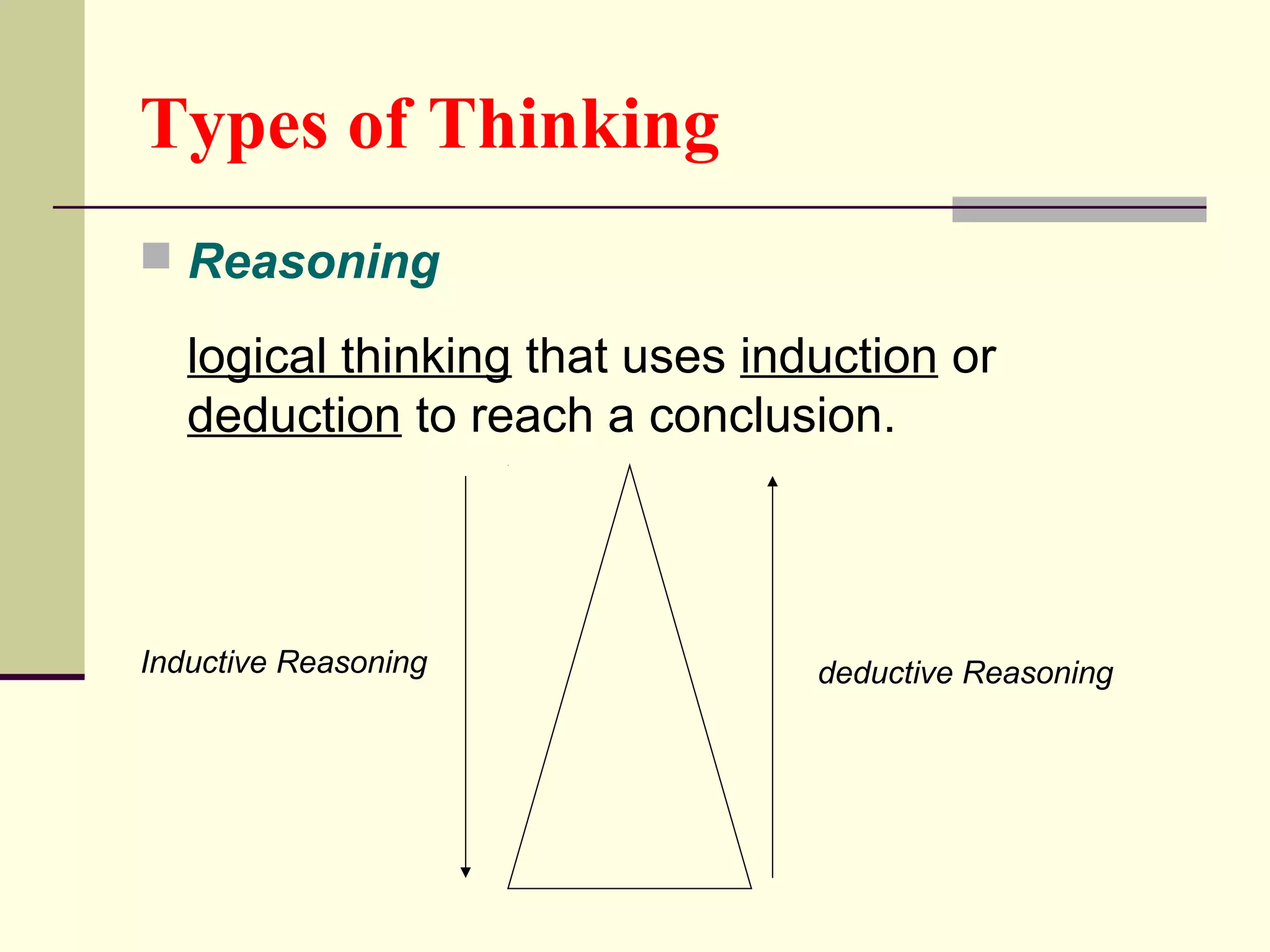 Types of Thinking

Reasoning

logical thinking that uses induction or deduction to reach a conclusion.

Inductive Reasoning

deductive Reasoning